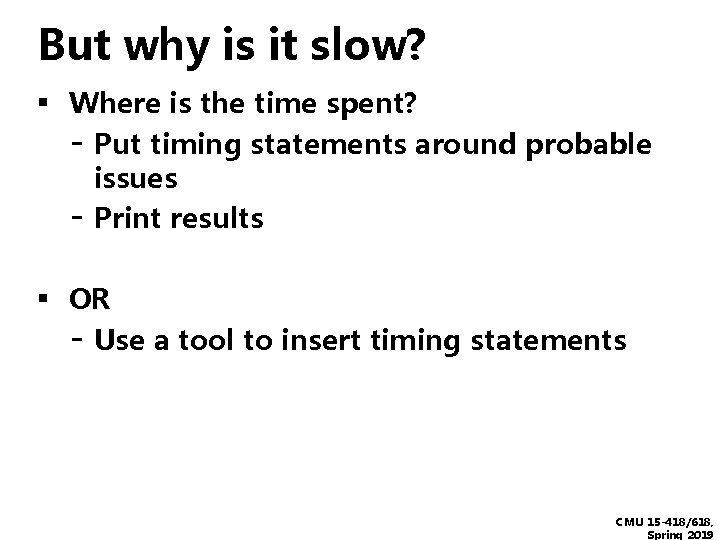 But why is it slow?

▪ Where is the time spent?
- Put timing statements around probable issues
- Print results

▪ OR
- Use a tool to insert timing statements

CMU 15-418/618, Spring 2019